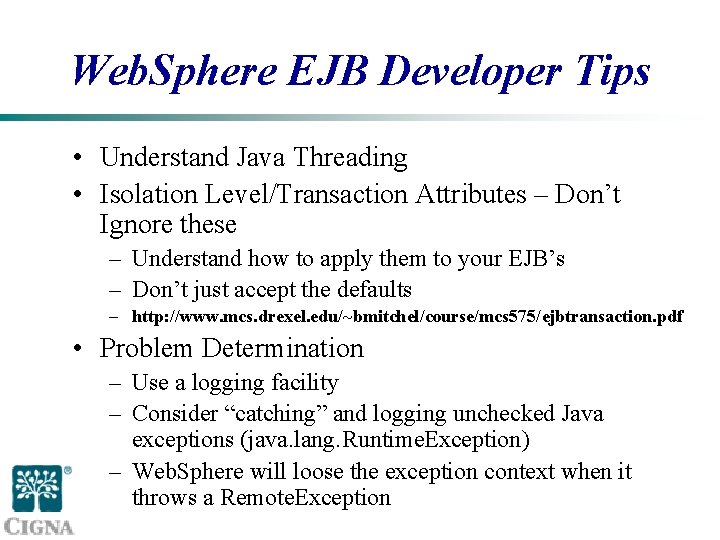 WebSphere EJB Developer Tips

• Understand Java Threading
• Isolation Level/Transaction Attributes – Don’t Ignore these
– Understand how to apply them to your EJB’s
– Don’t just accept the defaults
– http://www.mcs.drexel.edu/~bmitchel/course/mcs575/ejbtransaction.pdf
• Problem Determination
– Use a logging facility
– Consider “catching” and logging unchecked Java exceptions (java.lang.RuntimeException)
– WebSphere will loose the exception context when it throws a RemoteException

CIGNA